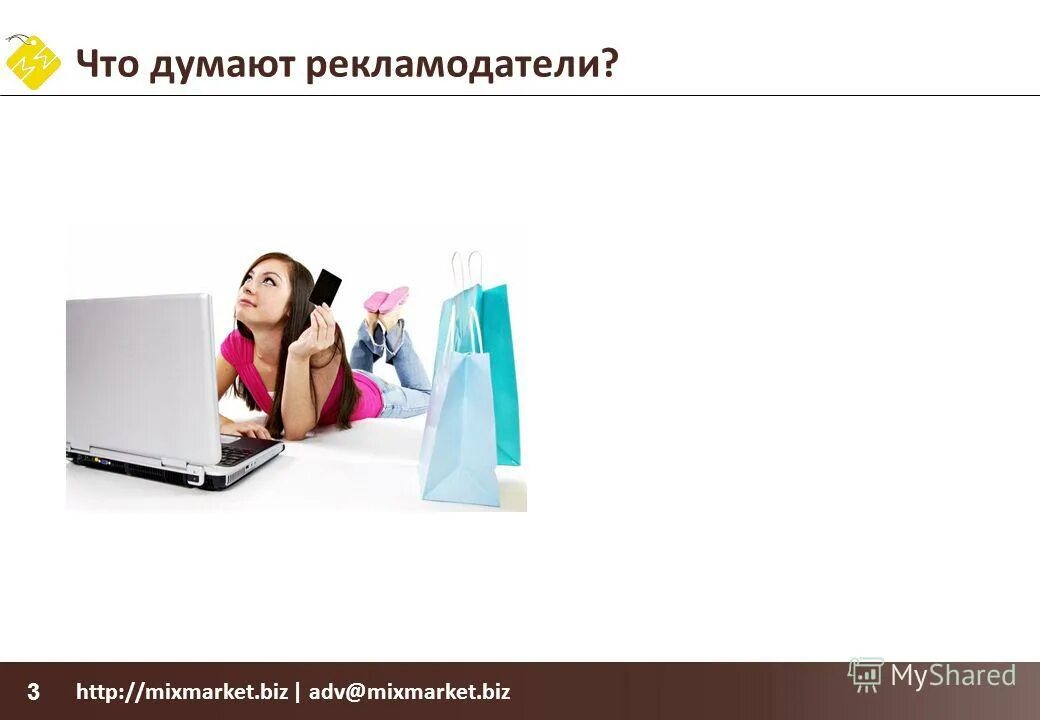 Что думают рекламодатели?

3 http://mixmarket.biz | adv@mixmarket.biz

MyShared